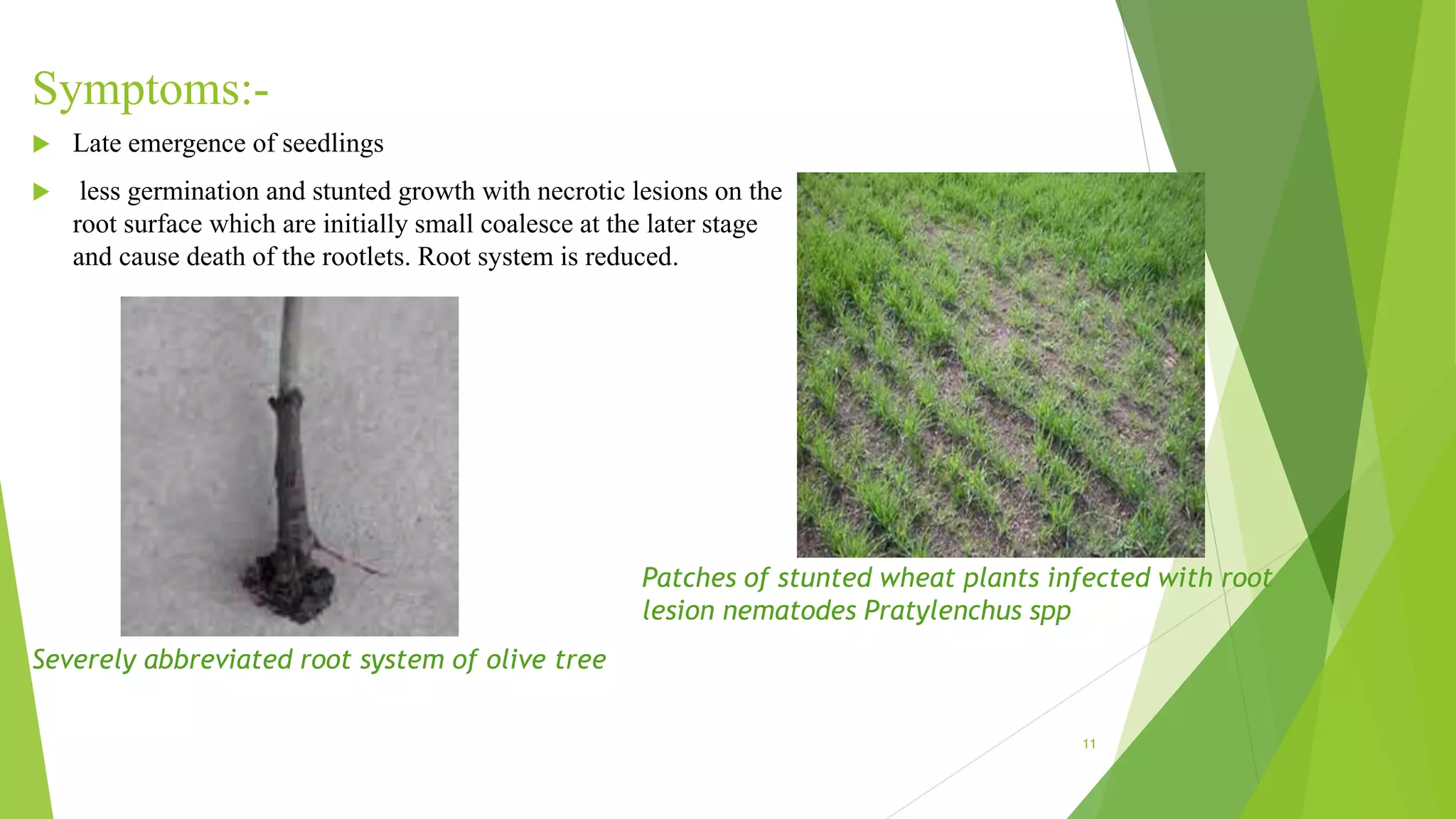 Symptoms:-

Late emergence of seedlings

less germination and stunted growth with necrotic lesions on the root surface which are initially small coalesce at the later stage and cause death of the rootlets. Root system is reduced.

Patches of stunted wheat plants infected with root lesion nematodes Pratylenchus spp

Severely abbreviated root system of olive tree

11